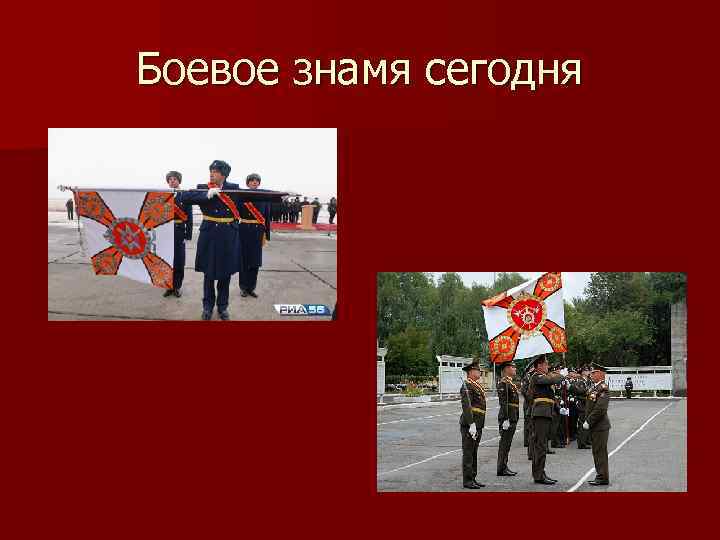 Боевое знамя сегодня

РИА56